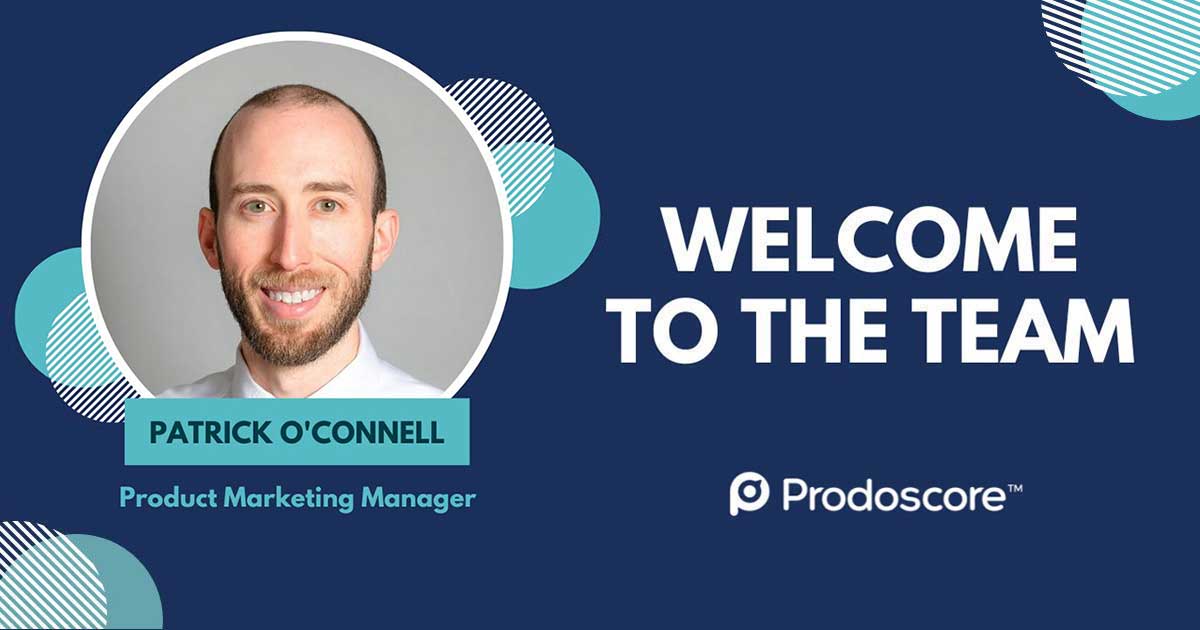 PATRICK O'CONNELL

Product Marketing Manager

WELCOME TO THE TEAM

Prodoscore™